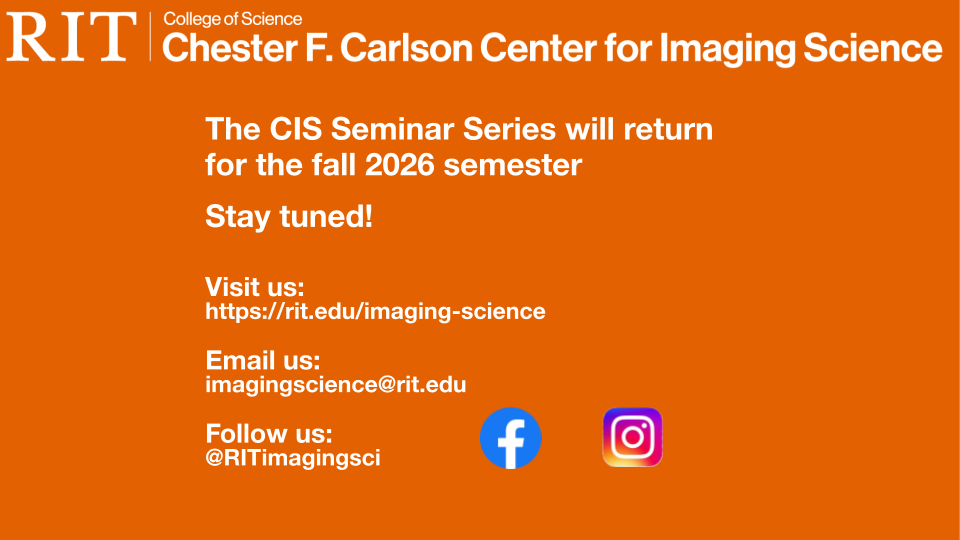 RIT | College of Science
Chester F. Carlson Center for Imaging Science

The CIS Seminar Series will return for the fall 2026 semester

Stay tuned!

Visit us:
https://rit.edu/imaging-science

Email us:
imagingscience@rit.edu

Follow us:
@RITimagingsci